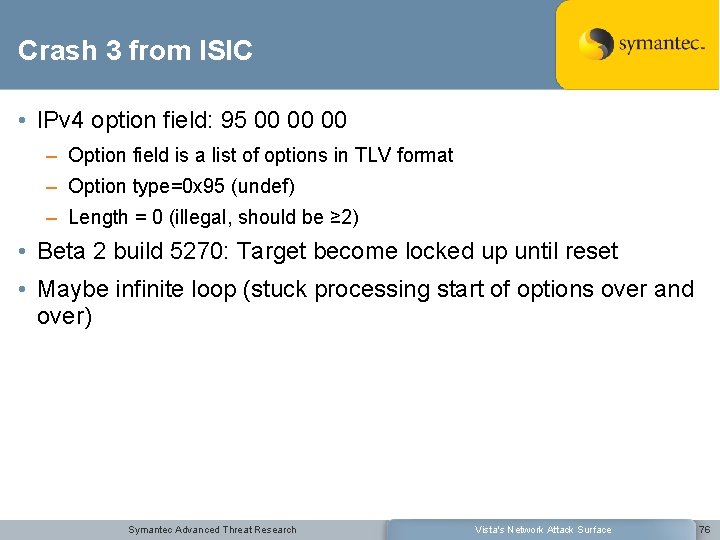 Crash 3 from ISIC

symantec.

• IPv4 option field: 95 00 00 00

– Option field is a list of options in TLV format

– Option type=0x95 (undef)

– Length = 0 (illegal, should be ≥2)

• Beta 2 build 5270: Target become locked up until reset

• Maybe infinite loop (stuck processing start of options over and over)

Symantec Advanced Threat Research

Vista's Network Attack Surface

76